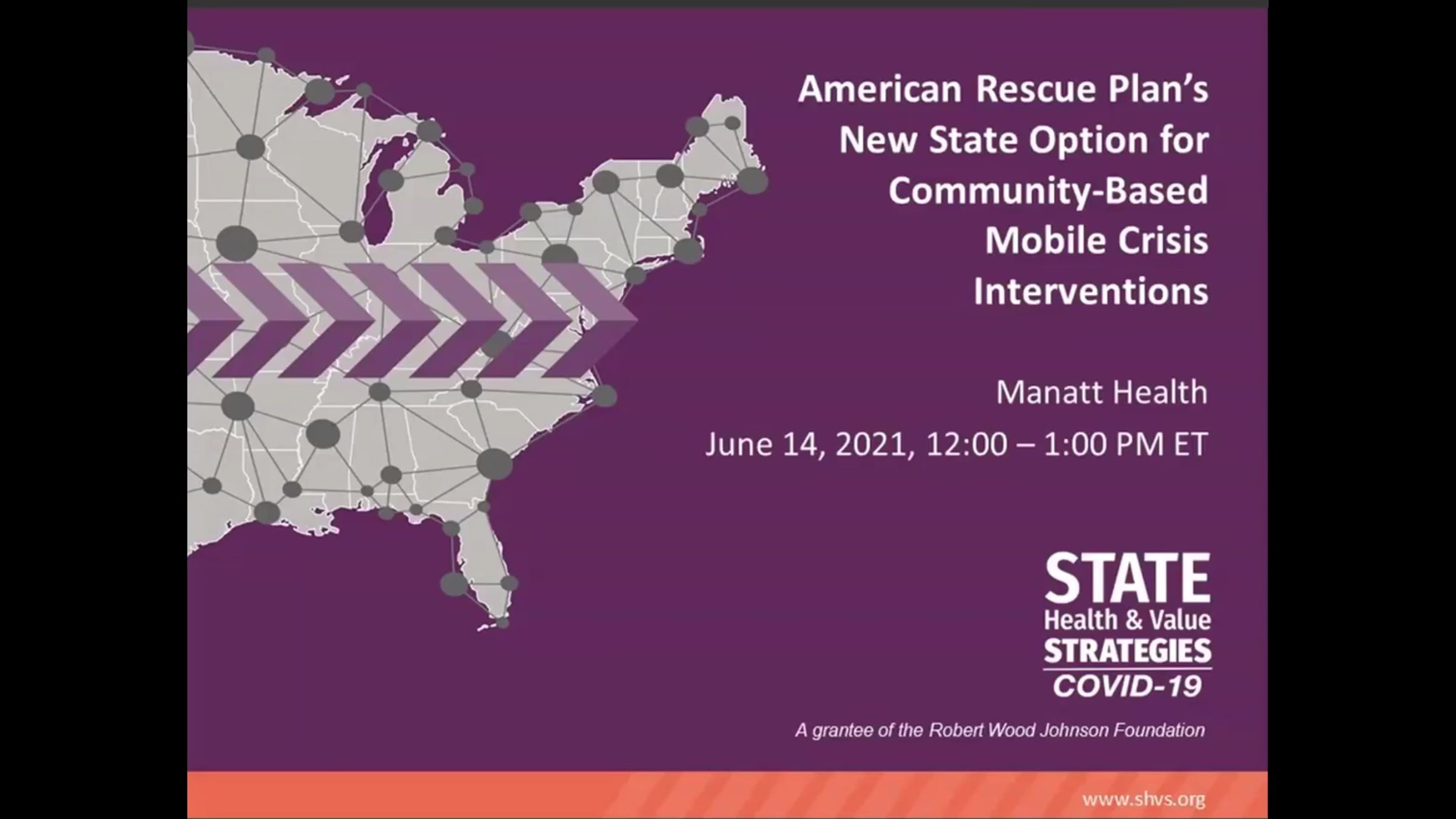 American Rescue Plan's New State Option for Community-Based Mobile Crisis Interventions

Manatt Health

June 14, 2021, 12:00 – 1:00 PM ET

STATE
Health & Value
STRATEGIES
COVID-19

A grantee of the Robert Wood Johnson Foundation

www.shvs.org